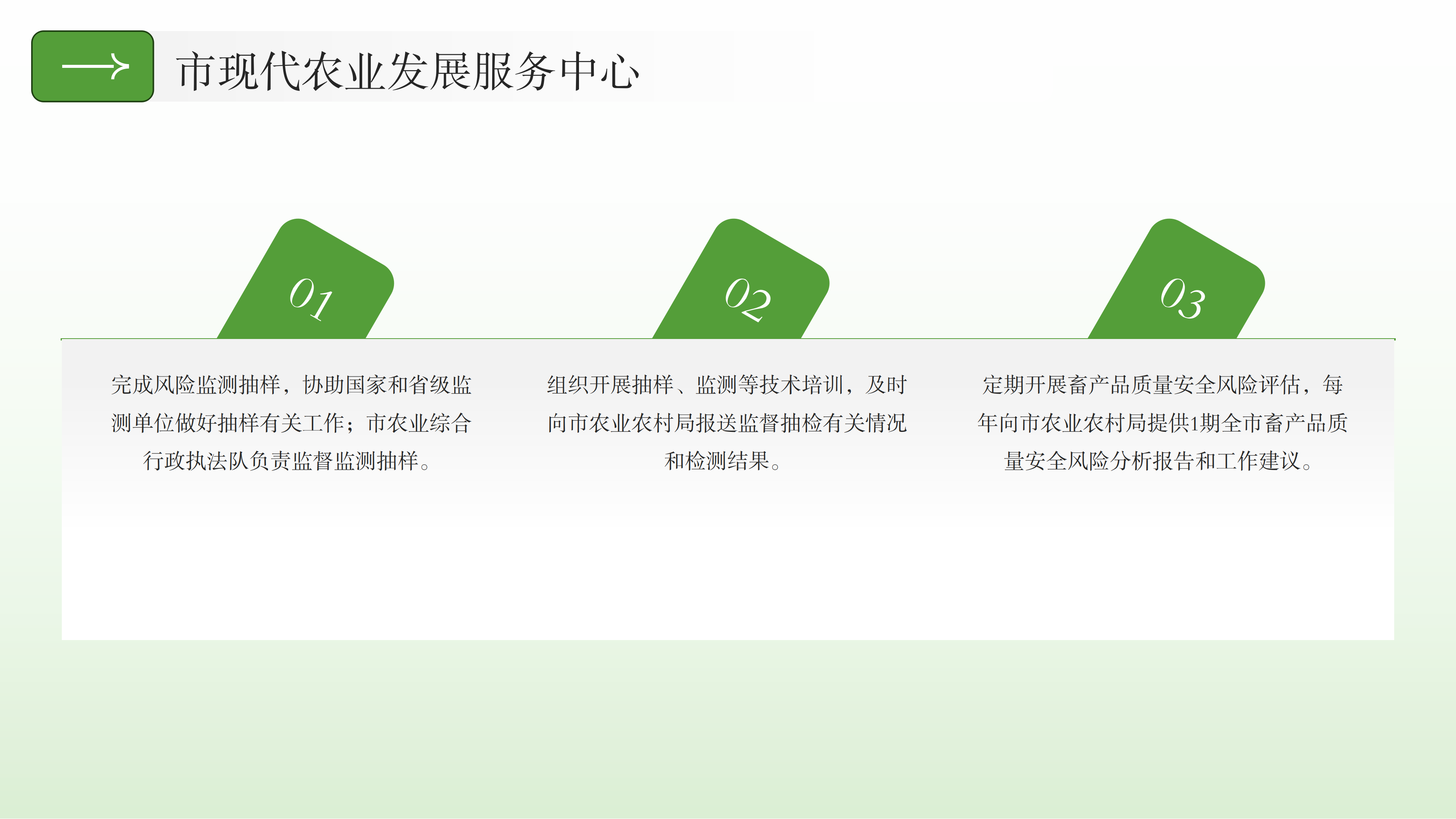 市现代农业发展服务中心

01

完成风险监测抽样，协助国家和省级监测单位做好抽样有关工作；市农业综合行政执法队负责监督监测抽样。

02

组织开展抽样、监测等技术培训，及时向市农业农村局报送监督抽检有关情况和检测结果。

03

定期开展畜产品质量安全风险评估，每年向市农业农村局提供1期全市畜产品质量安全风险分析报告和工作建议。